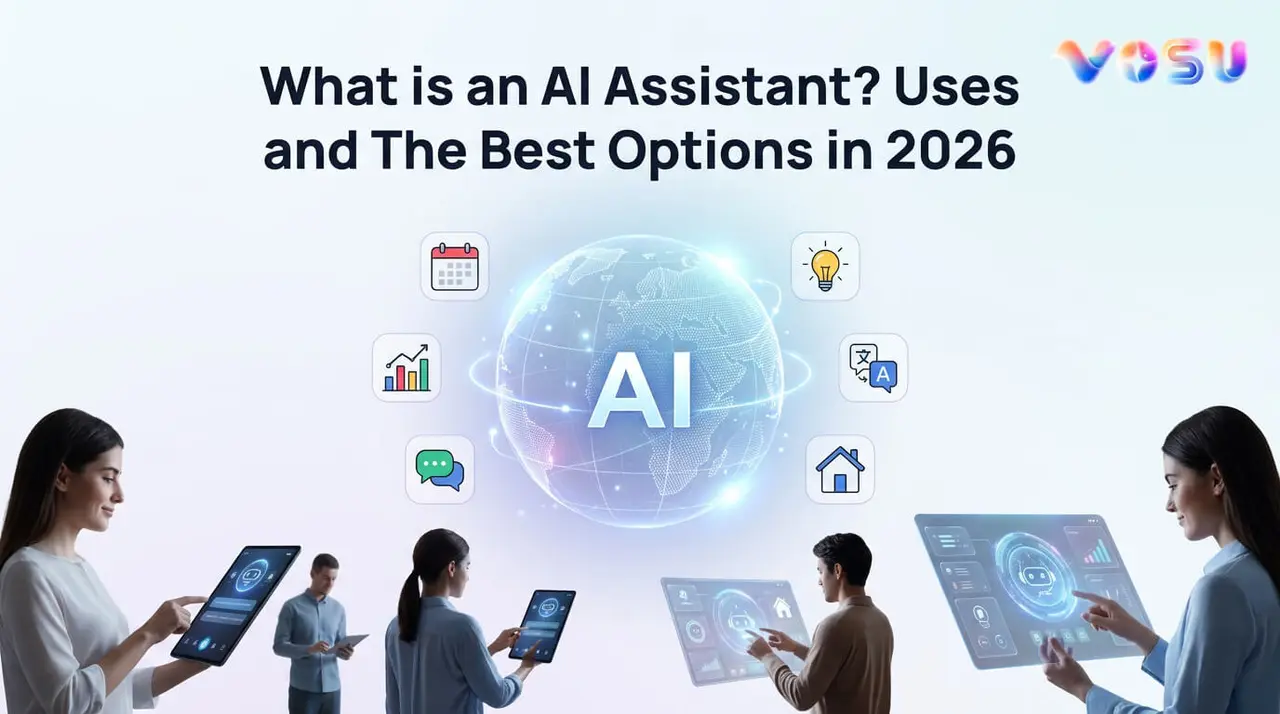 VOSU

What is an AI Assistant? Uses and The Best Options in 2026

AI

文

A